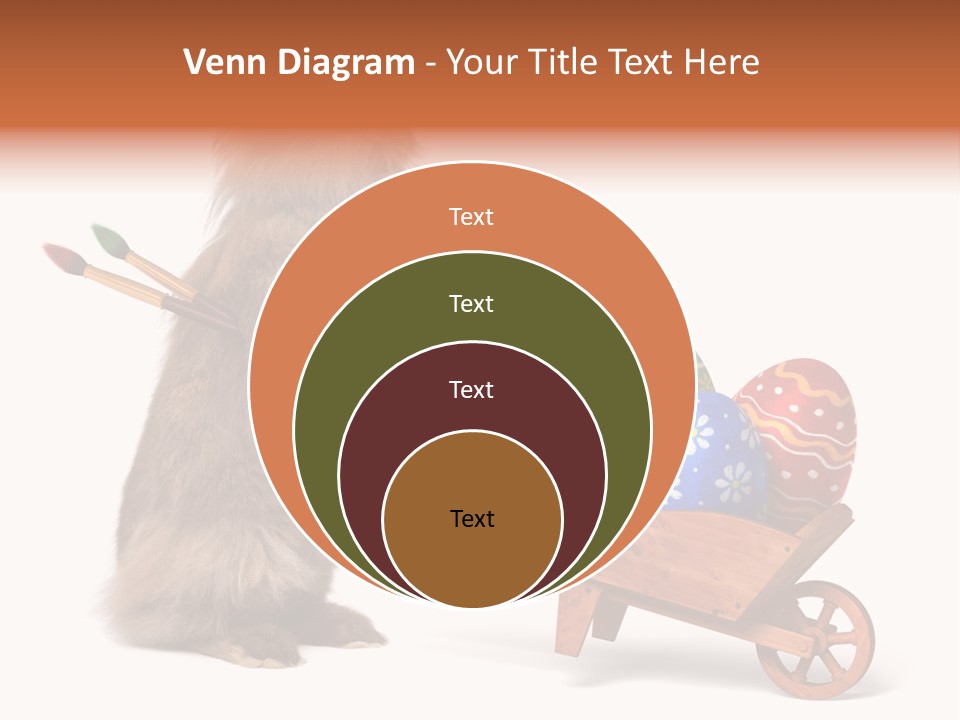 Venn Diagram - Your Title Text Here

Text

Text

Text

Text